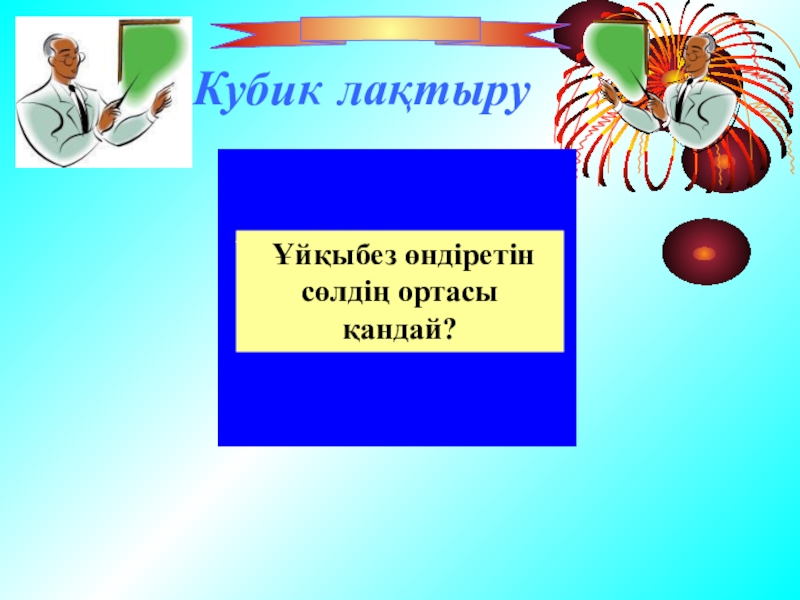 Кубик лақтыру

Ұйқыбез өндіретін сөлдің ортасы қандай?